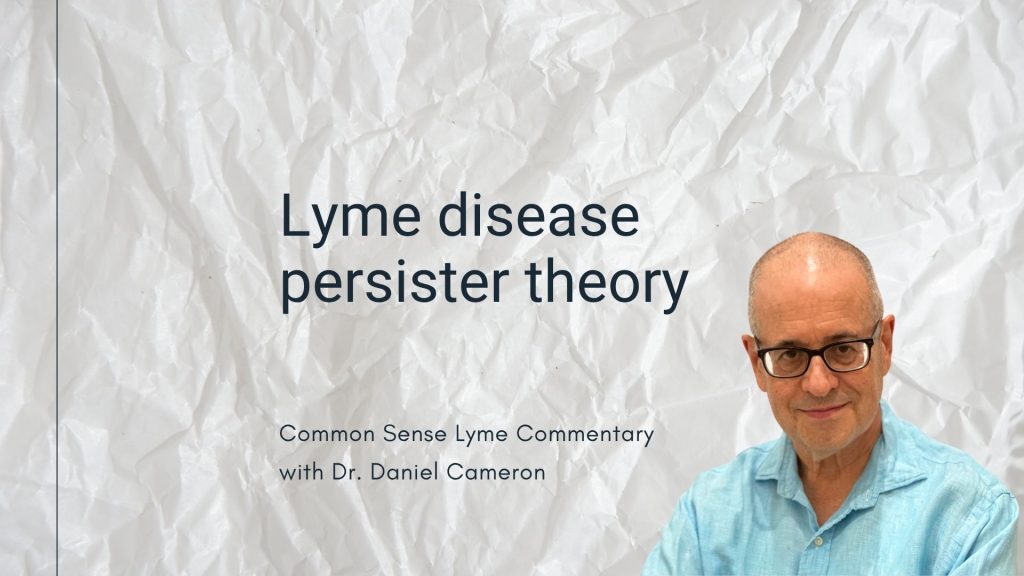 Lyme disease persister theory

Common Sense Lyme Commentary with Dr. Daniel Cameron